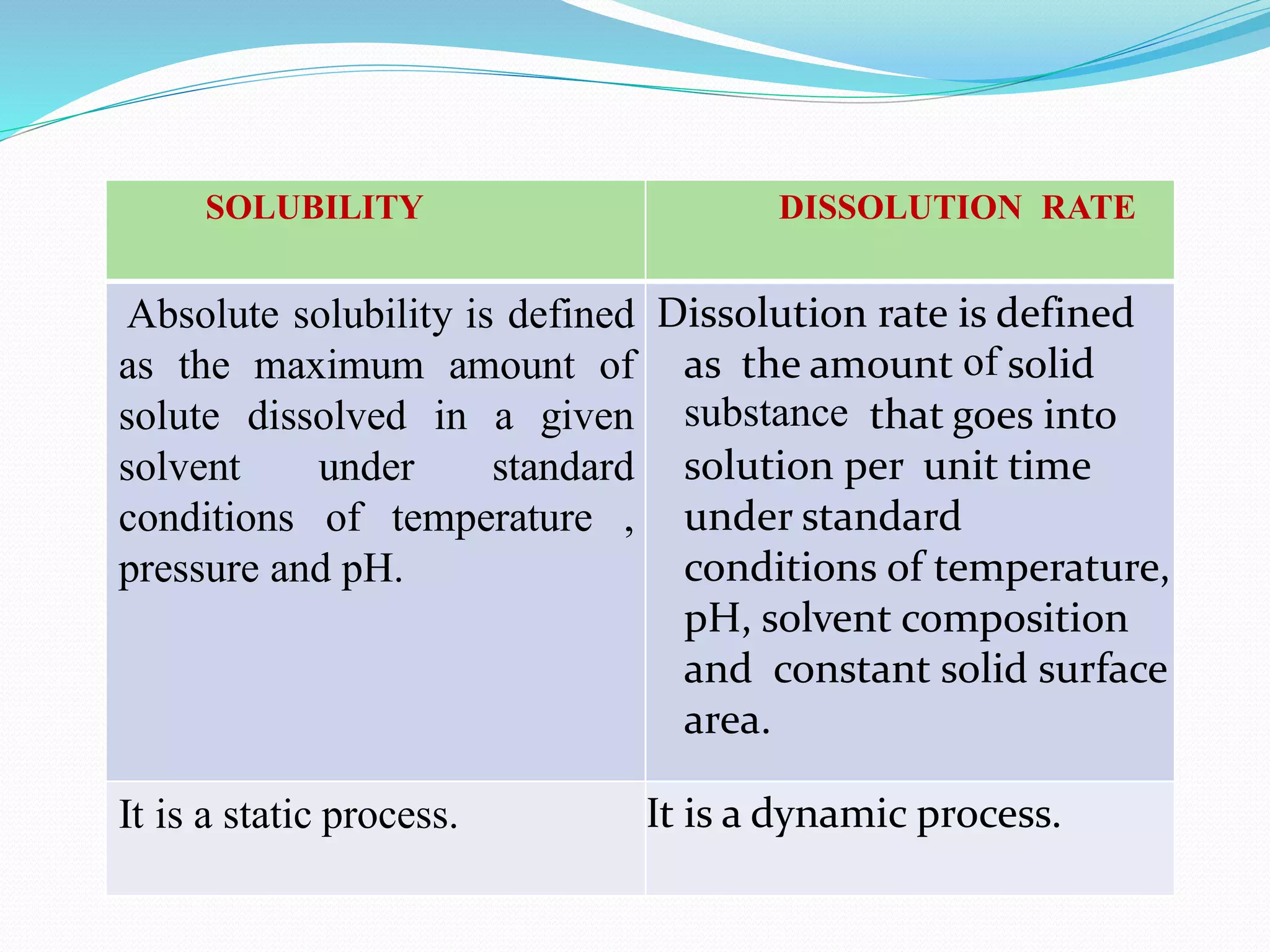 | SOLUBILITY | DISSOLUTION RATE |
|---|---|
| Absolute solubility is defined as the maximum amount of solute dissolved in a given solvent under standard conditions of temperature , pressure and pH. | Dissolution rate is defined as the amount of solid substance that goes into solution per unit time under standard conditions of temperature, pH, solvent composition and constant solid surface area. |
| It is a static process. | It is a dynamic process. |